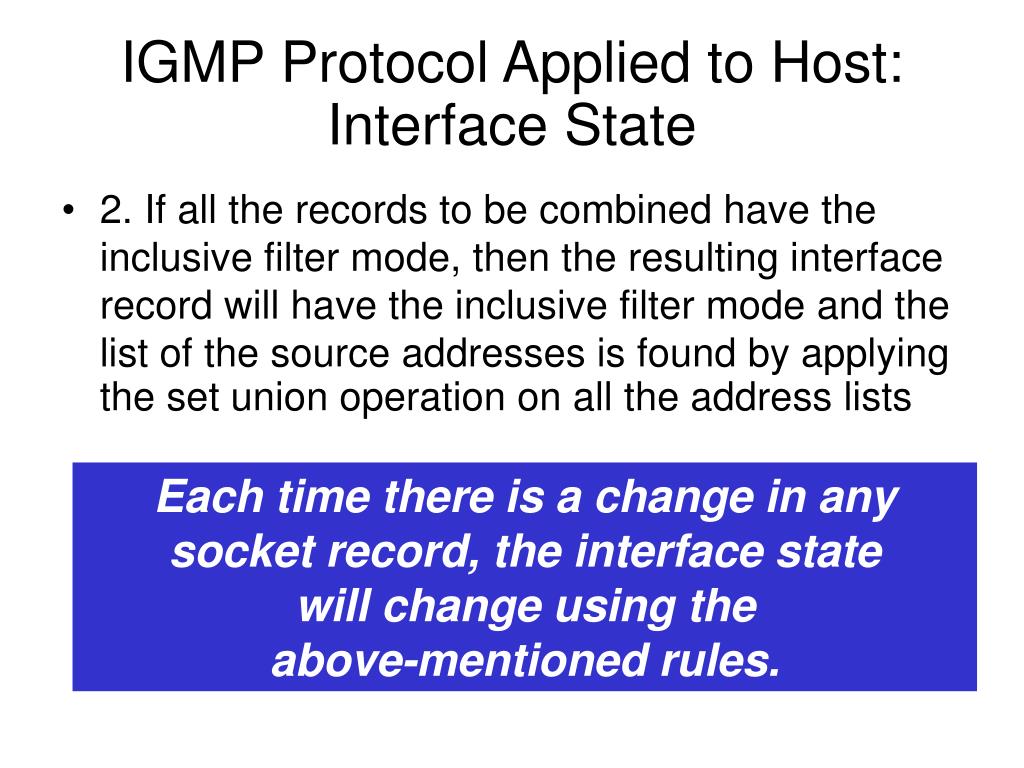 IGMP Protocol Applied to Host: Interface State

• 2. If all the records to be combined have the inclusive filter mode, then the resulting interface record will have the inclusive filter mode and the list of the source addresses is found by applying the set union operation on all the address lists

Each time there is a change in any socket record, the interface state will change using the above-mentioned rules.